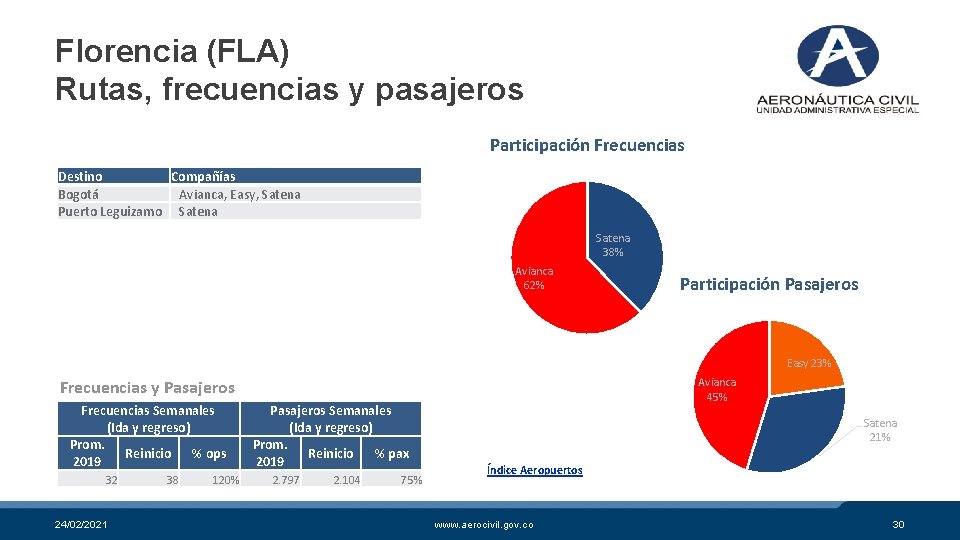 Florencia (FLA)
Rutas, frecuencias y pasajeros

AERONÁUTICA CIVIL
UNIDAD ADMINISTRATIVA ESPECIAL

| Destino | Compañías |
|---|---|
| Bogotá | Avianca, Easy, Satena |
| Puerto Leguizamo | Satena |

Participación Frecuencias

Satena 38%
Avianca 62%

Participación Pasajeros

Easy 23%
Avianca 45%
Satena 21%

Frecuencias y Pasajeros

| Frecuencias Semanales (Ida y regreso) | | | Pasajeros Semanales (Ida y regreso) | | |
|---|---|---|---|---|---|
| Prom. 2019 | Reinicio | % ops | Prom. 2019 | Reinicio | % pax |
| 32 | 38 | 120% | 2.797 | 2.104 | 75% |

Índice Aeropuertos

24/02/2021
www.aerocivil.gov.co
30